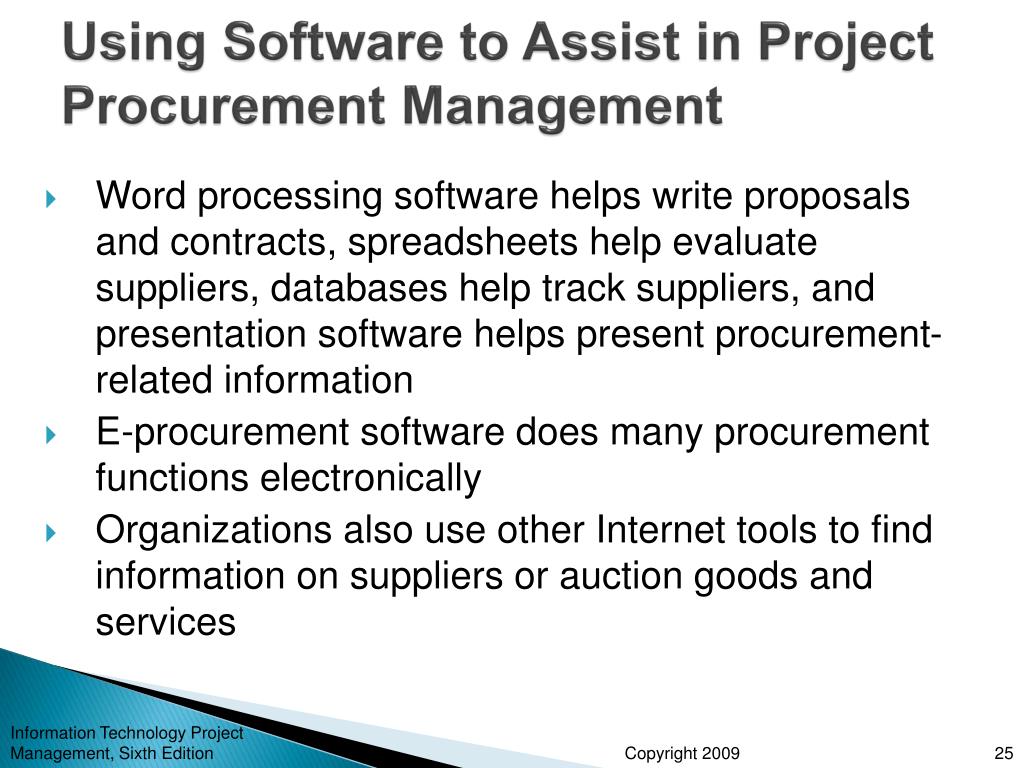 Using Software to Assist in Project Procurement Management

Word processing software helps write proposals and contracts, spreadsheets help evaluate suppliers, databases help track suppliers, and presentation software helps present procurement-related information
E-procurement software does many procurement functions electronically
Organizations also use other Internet tools to find information on suppliers or auction goods and services

Information Technology Project Management, Sixth Edition

Copyright 2009

25